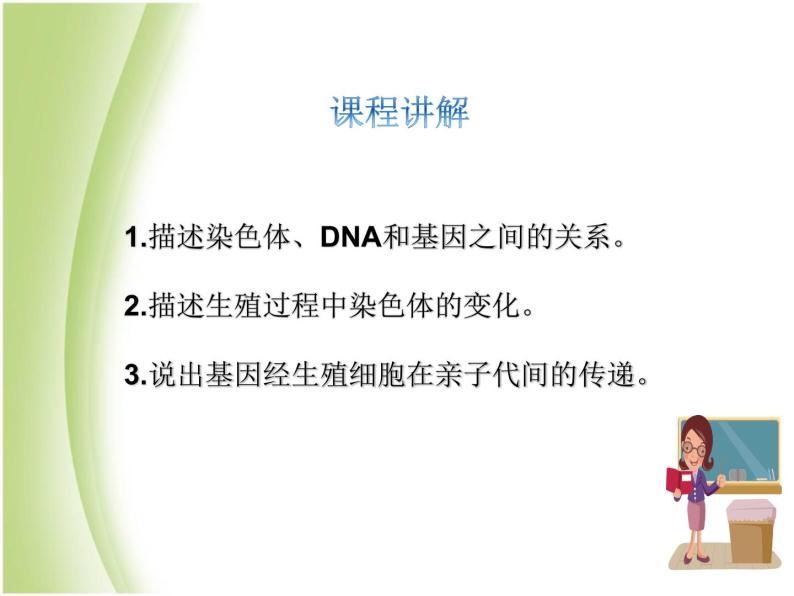 课程讲解

1.描述染色体、DNA和基因之间的关系。

2.描述生殖过程中染色体的变化。

3.说出基因经生殖细胞在亲子代间的传递。